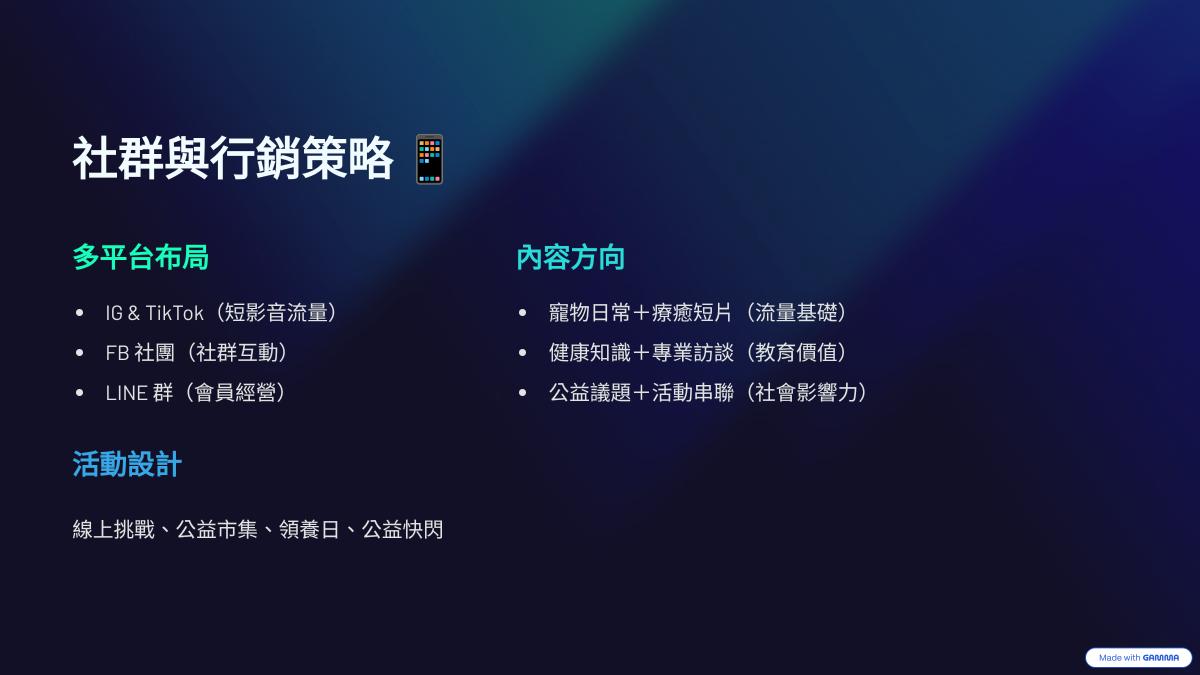 社群與行銷策略 📱

多平台布局

- IG & TikTok（短影音流量）
- FB 社團（社群互動）
- LINE 群（會員經營）

活動設計

線上挑戰、公益市集、領養日、公益快閃

內容方向

- 寵物日常＋療癒短片（流量基礎）
- 健康知識＋專業訪談（教育價值）
- 公益議題＋活動串聯（社會影響力）

Made with GAMMA